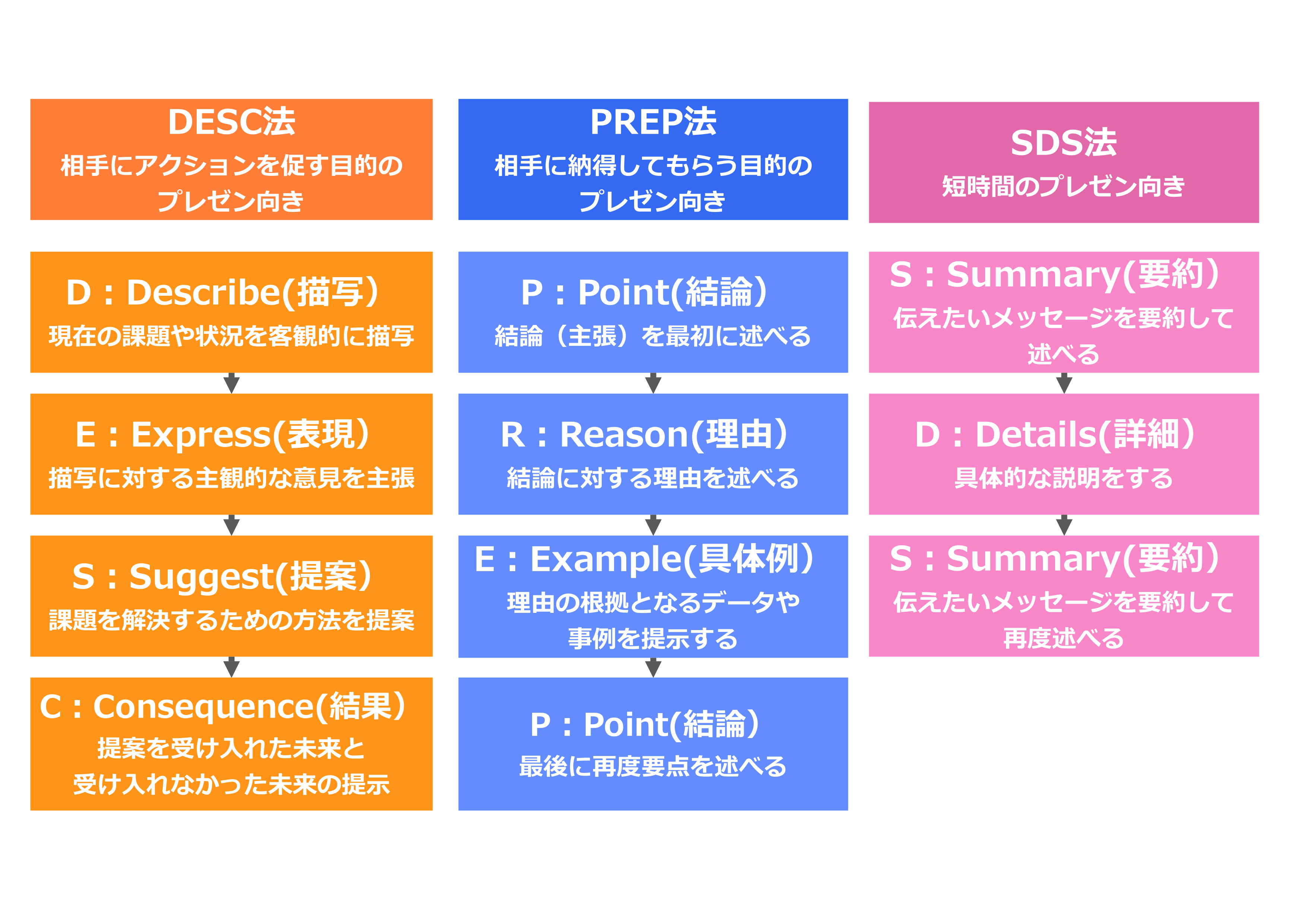 DESC法
相手にアクションを促す目的のプレゼン向き

D：Describe(描写）
現在の課題や状況を客観的に描写

E：Express(表現）
描写に対する主観的な意見を主張

S：Suggest(提案）
課題を解決するための方法を提案

C：Consequence(結果）
提案を受け入れた未来と受け入れなかった未来の提示

PREP法
相手に納得してもらう目的のプレゼン向き

P：Point(結論）
結論（主張）を最初に述べる

R：Reason(理由）
結論に対する理由を述べる

E：Example(具体例）
理由の根拠となるデータや事例を提示する

P：Point(結論）
最後に再度要点を述べる

SDS法
短時間のプレゼン向き

S：Summary(要約）
伝えたいメッセージを要約して述べる

D：Details(詳細）
具体的な説明をする

S：Summary(要約）
伝えたいメッセージを要約して再度述べる